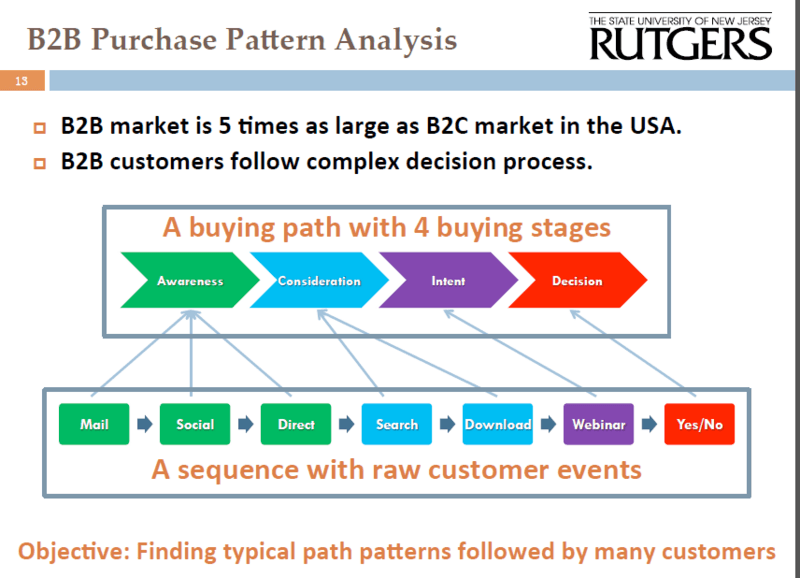 B2B Purchase Pattern Analysis

THE STATE UNIVERSITY OF NEW JERSEY
RUTGERS

13

B2B market is 5 times as large as B2C market in the USA.

B2B customers follow complex decision process.

A buying path with 4 buying stages

Awareness

Consideration

Intent

Decision

Mail

Social

Direct

Search

Download

Webinar

Yes/No

A sequence with raw customer events

Objective: Finding typical path patterns followed by many customers